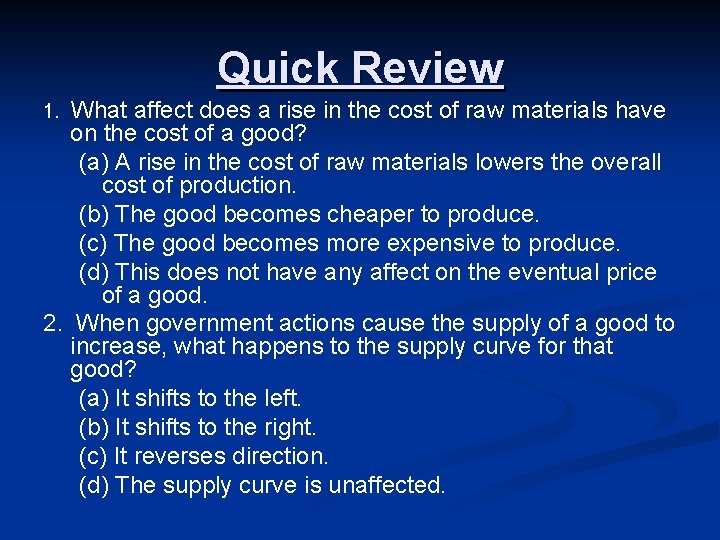 Quick Review

1. What affect does a rise in the cost of raw materials have on the cost of a good?

(a) A rise in the cost of raw materials lowers the overall cost of production.

(b) The good becomes cheaper to produce.

(c) The good becomes more expensive to produce.

(d) This does not have any affect on the eventual price of a good.

2. When government actions cause the supply of a good to increase, what happens to the supply curve for that good?

(a) It shifts to the left.

(b) It shifts to the right.

(c) It reverses direction.

(d) The supply curve is unaffected.